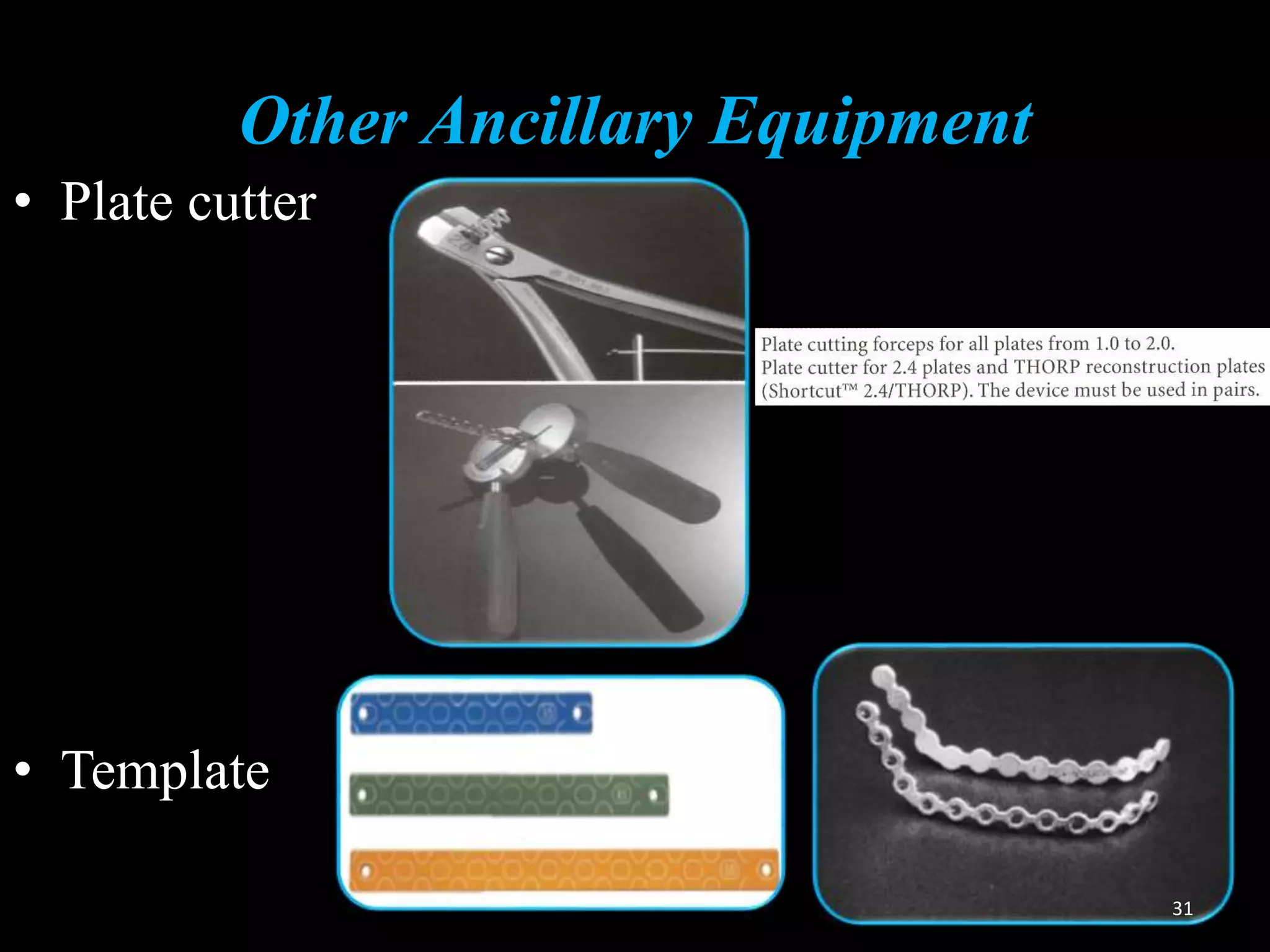 Other Ancillary Equipment

• Plate cutter

Plate cutting forceps for all plates from 1.0 to 2.0.
Plate cutter for 2.4 plates and THORP reconstruction plates (Shortcut™ 2.4/THORP). The device must be used in pairs.

• Template

31